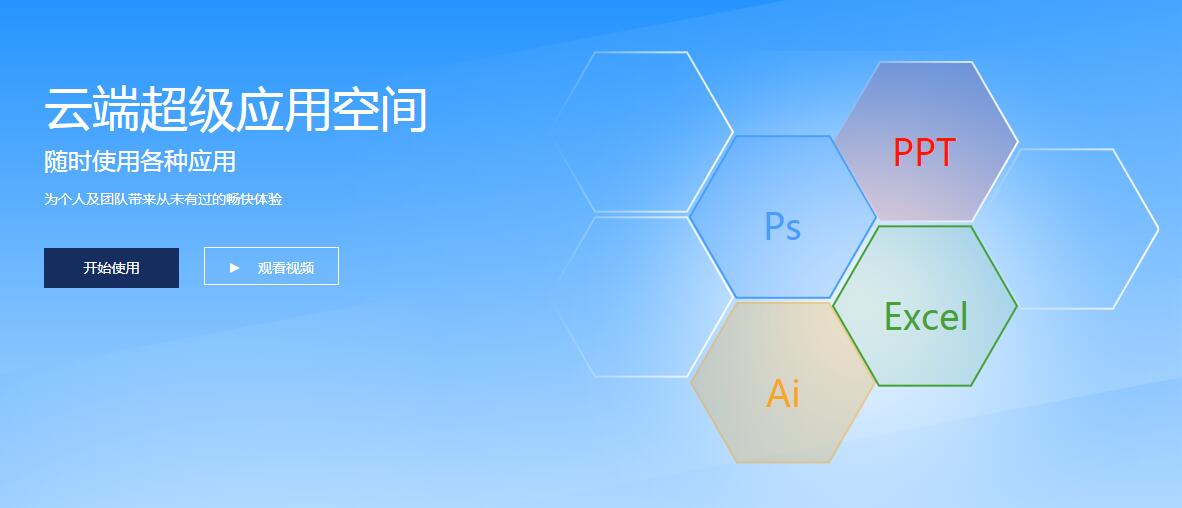 云端超级应用空间

随时使用各种应用

为个人及团队带来从未有过的畅快体验

开始使用

▶ 观看视频

PPT

Ps

Excel

Ai